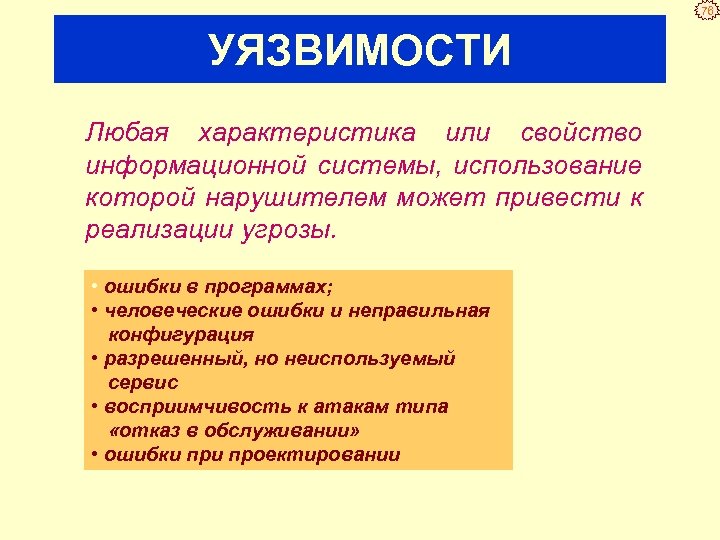 76

УЯЗВИМОСТИ

Любая характеристика или свойство информационной системы, использование которой нарушителем может привести к реализации угрозы.

• ошибки в программах;
• человеческие ошибки и неправильная конфигурация
• разрешенный, но неиспользуемый сервис
• восприимчивость к атакам типа «отказ в обслуживании»
• ошибки при проектировании